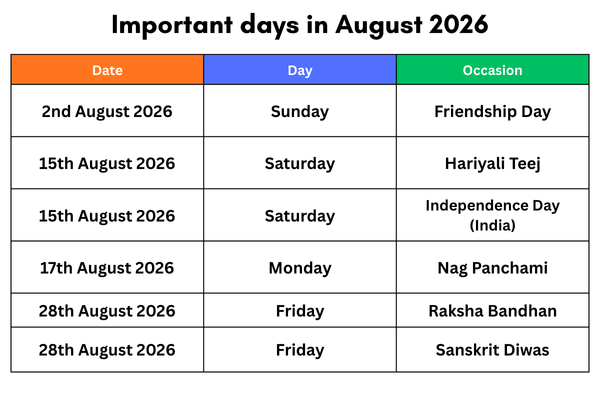 Important days in August 2026

| Date | Day | Occasion |
|---|---|---|
| 2nd August 2026 | Sunday | Friendship Day |
| 15th August 2026 | Saturday | Hariyali Teej |
| 15th August 2026 | Saturday | Independence Day (India) |
| 17th August 2026 | Monday | Nag Panchami |
| 28th August 2026 | Friday | Raksha Bandhan |
| 28th August 2026 | Friday | Sanskrit Diwas |